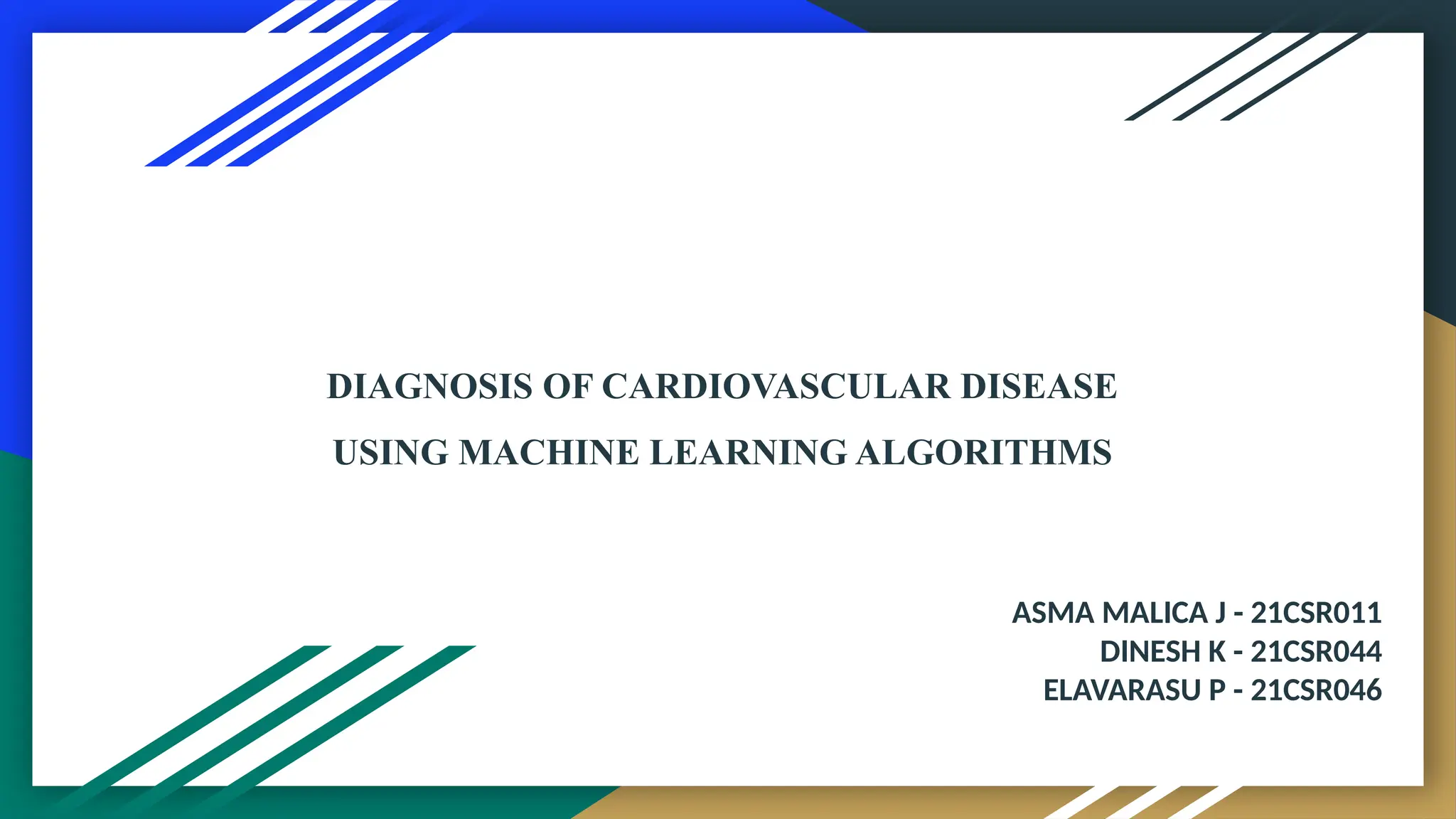 DIAGNOSIS OF CARDIOVASCULAR DISEASE USING MACHINE LEARNING ALGORITHMS

ASMA MALICA J - 21CSR011
DINESH K - 21CSR044
ELAVARASU P - 21CSR046